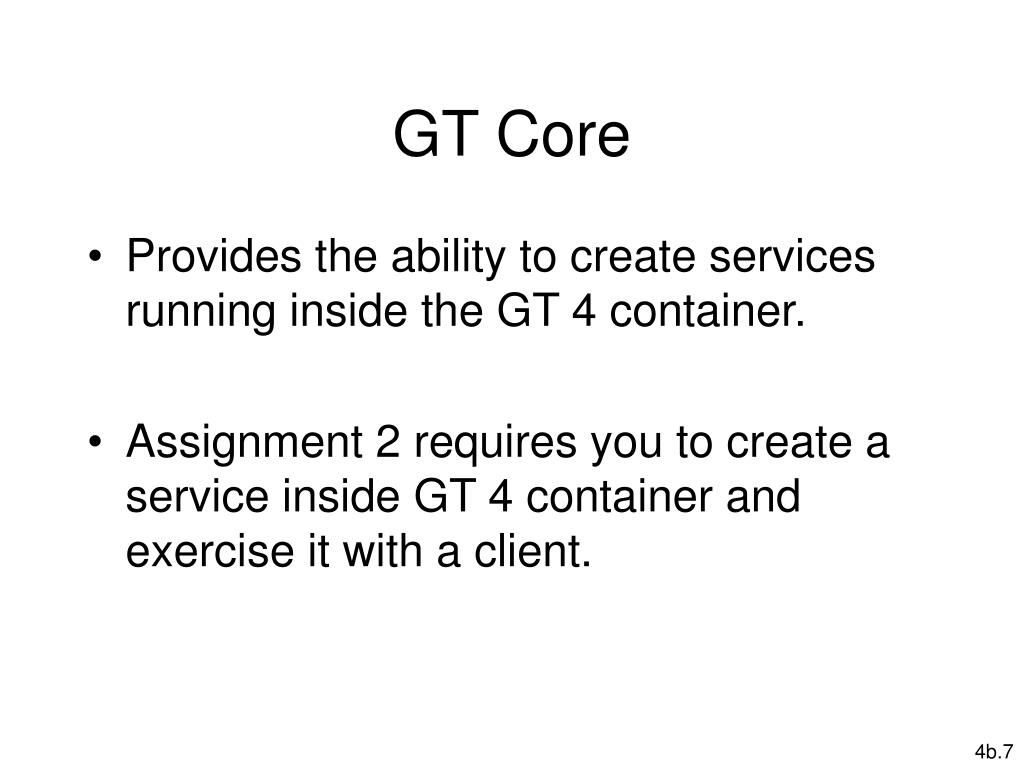 GT Core

• Provides the ability to create services running inside the GT 4 container.

• Assignment 2 requires you to create a service inside GT 4 container and exercise it with a client.

4b.7